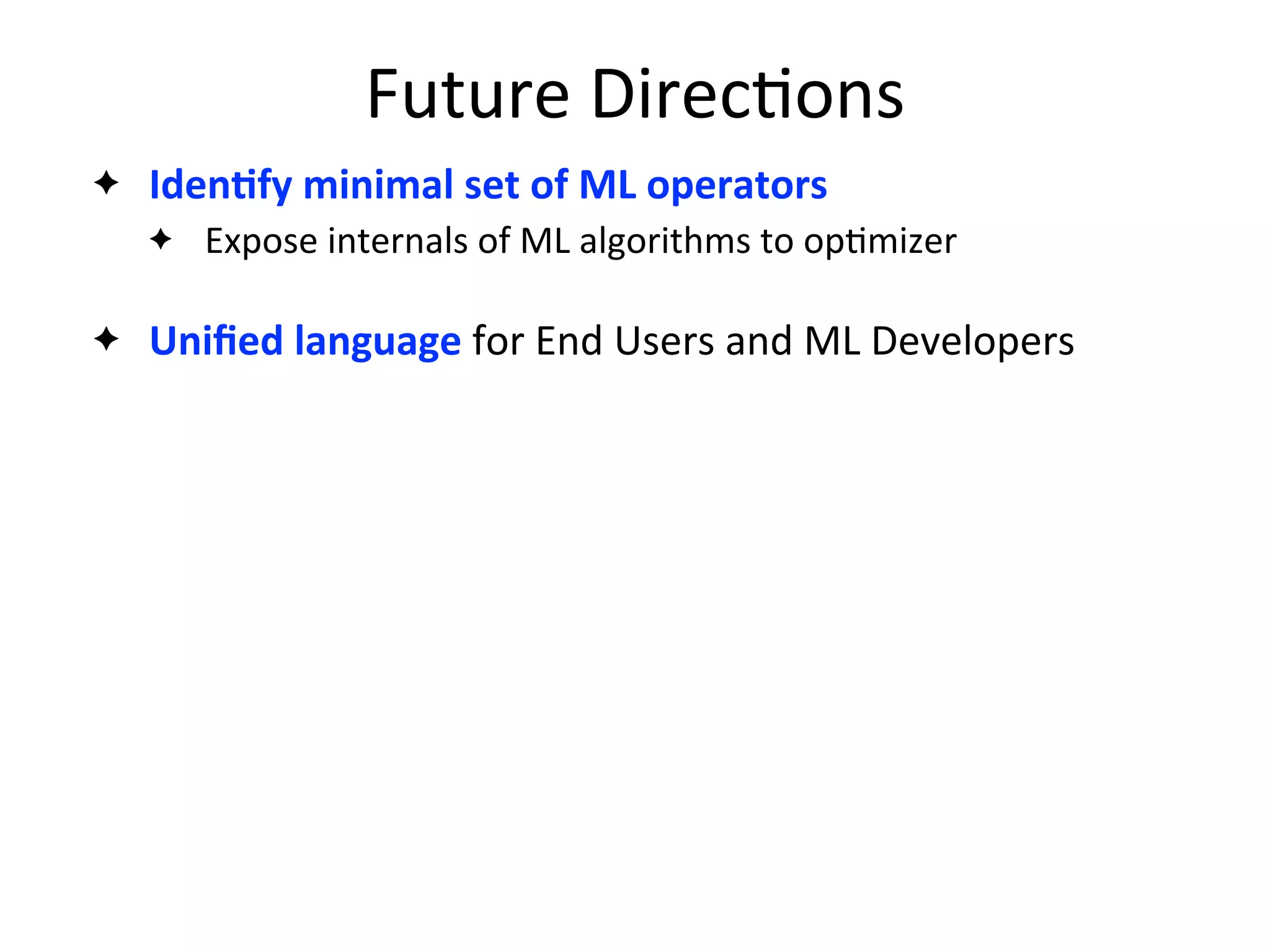 Future Directions

✦ Identify minimal set of ML operators

✦ Expose internals of ML algorithms to optimizer

✦ Unified language for End Users and ML Developers